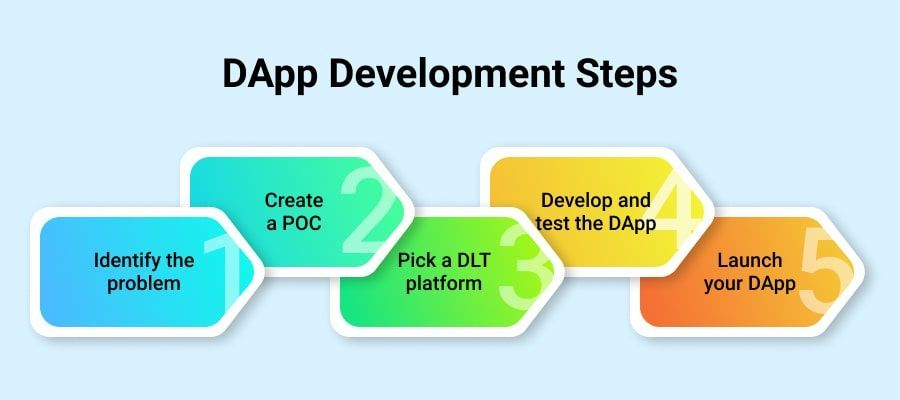 DApp Development Steps

Identify the problem
1

Create a POC
2

Pick a DLT platform
3

Develop and test the DApp
4

Launch your DApp
5